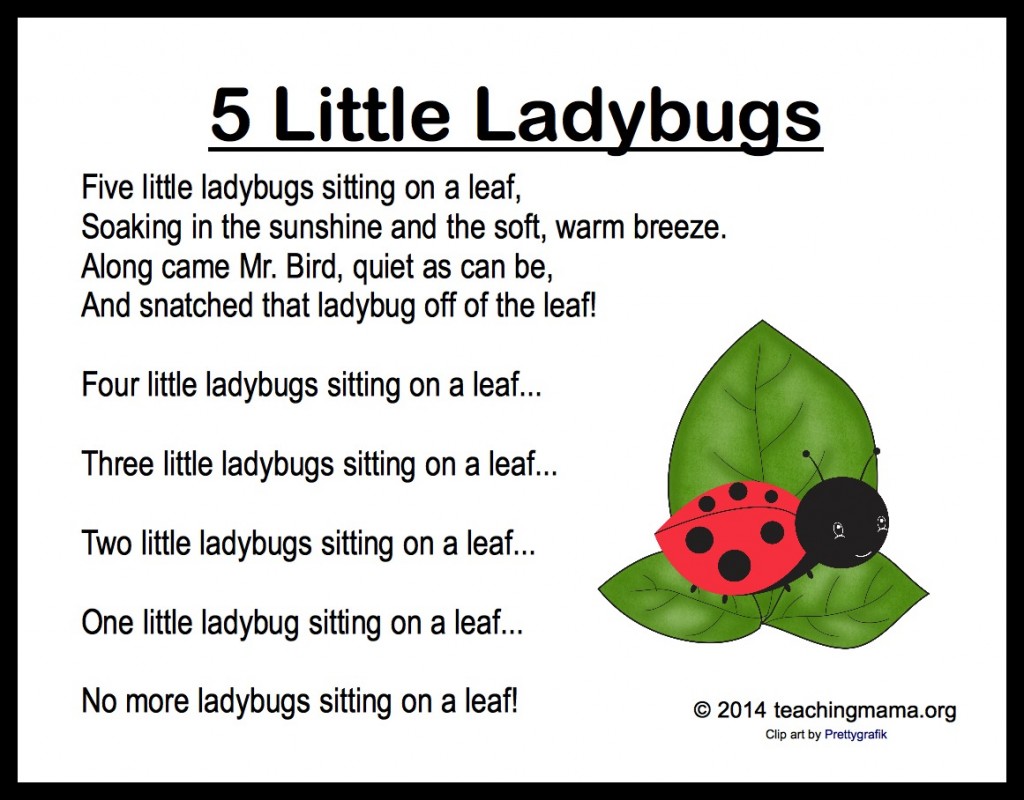 5 Little Ladybugs

Five little ladybugs sitting on a leaf,
Soaking in the sunshine and the soft, warm breeze.
Along came Mr. Bird, quiet as can be,
And snatched that ladybug off of the leaf!

Four little ladybugs sitting on a leaf...

Three little ladybugs sitting on a leaf...

Two little ladybugs sitting on a leaf...

One little ladybug sitting on a leaf...

No more ladybugs sitting on a leaf!

© 2014 teachingmama.org
Clip art by Prettygrafik